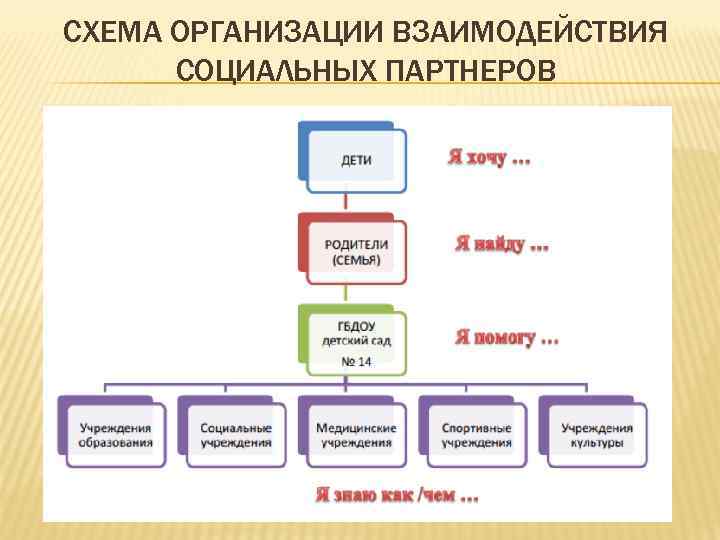 СХЕМА ОРГАНИЗАЦИИ ВЗАИМОДЕЙСТВИЯ СОЦИАЛЬНЫХ ПАРТНЕРОВ

ДЕТИ

Я хочу …

РОДИТЕЛИ (СЕМЬЯ)

Я найду …

ГБДОУ детский сад № 14

Я помогу …

Учреждения образования

Социальные учреждения

Медицинские учреждения

Спортивные учреждения

Учреждения культуры

Я знаю как /чем …